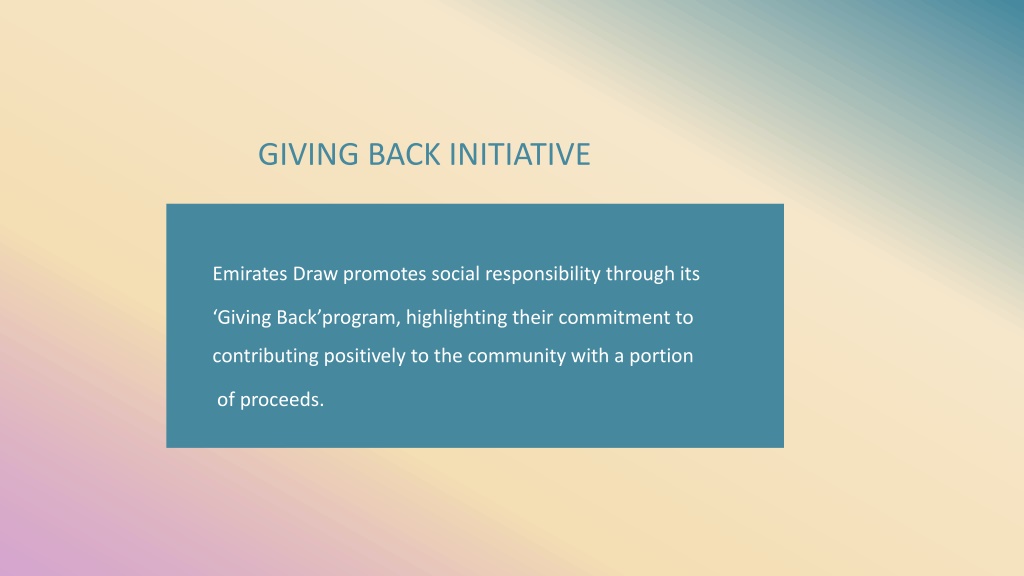 GIVING BACK INITIATIVE

Emirates Draw promotes social responsibility through its ‘Giving Back’program, highlighting their commitment to contributing positively to the community with a portion of proceeds.